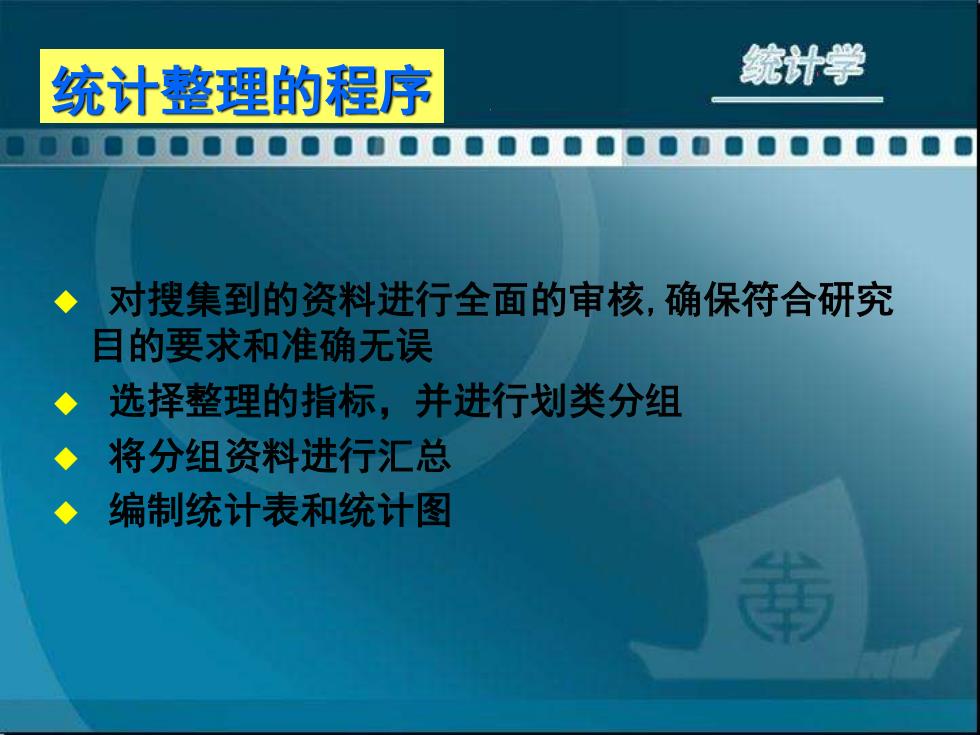 统计整理的程序

统计学

◆ 对搜集到的资料进行全面的审核,确保符合研究目的要求和准确无误

◆ 选择整理的指标，并进行划类分组

◆ 将分组资料进行汇总

◆ 编制统计表和统计图